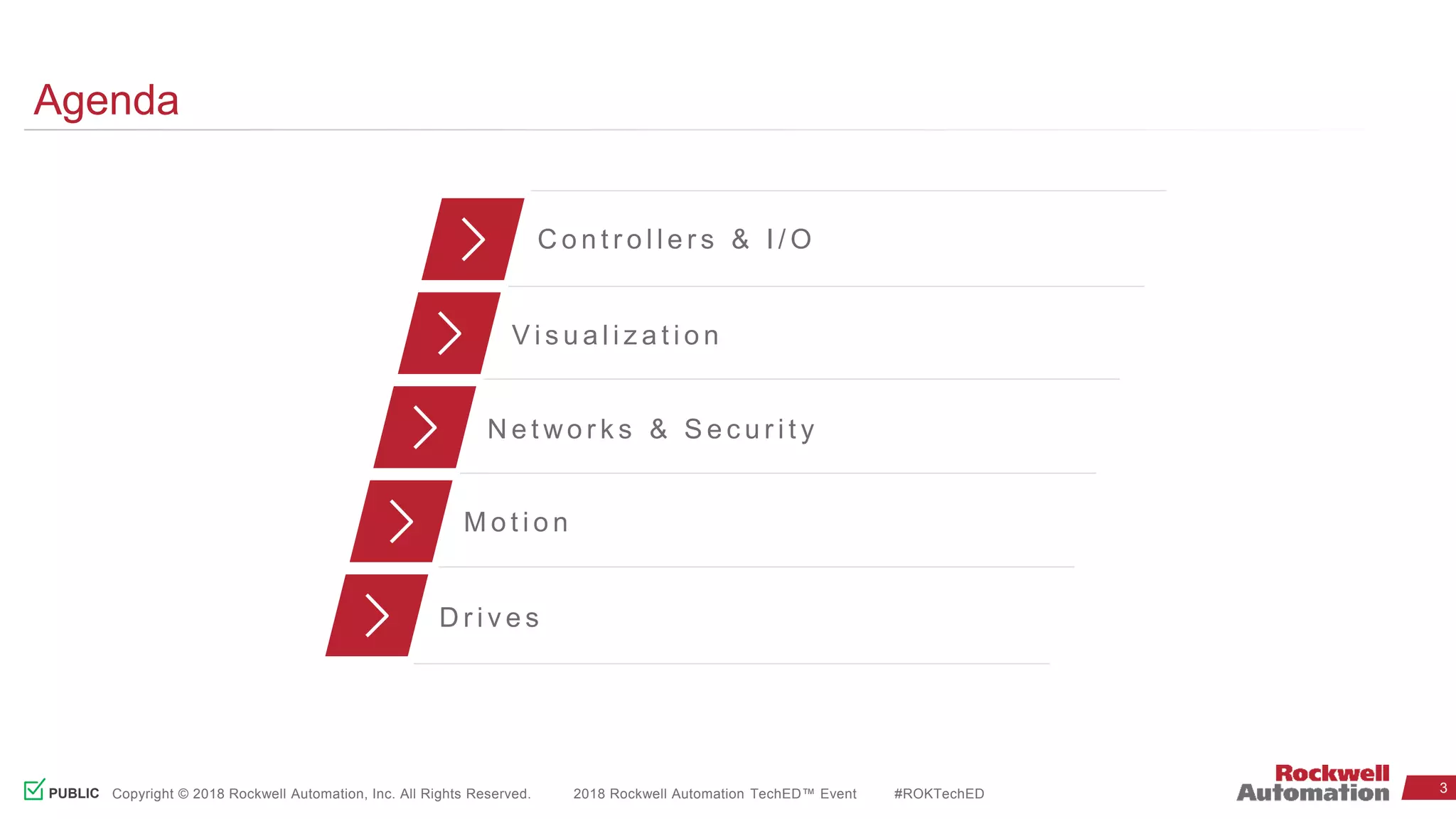 Agenda

Controllers & I/O

Visualization

Networks & Security

Motion

Drives

PUBLIC Copyright © 2018 Rockwell Automation, Inc. All Rights Reserved. 2018 Rockwell Automation TechED™ Event #ROKTechED

Rockwell Automation

3